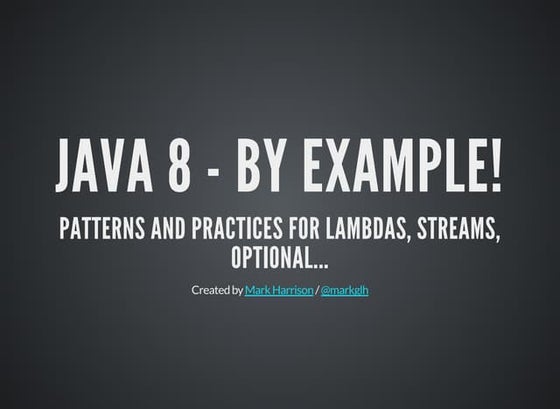 JAVA 8 - BY EXAMPLE!

PATTERNS AND PRACTICES FOR LAMBDAS, STREAMS, OPTIONAL...

Created by Mark Harrison / @markglh